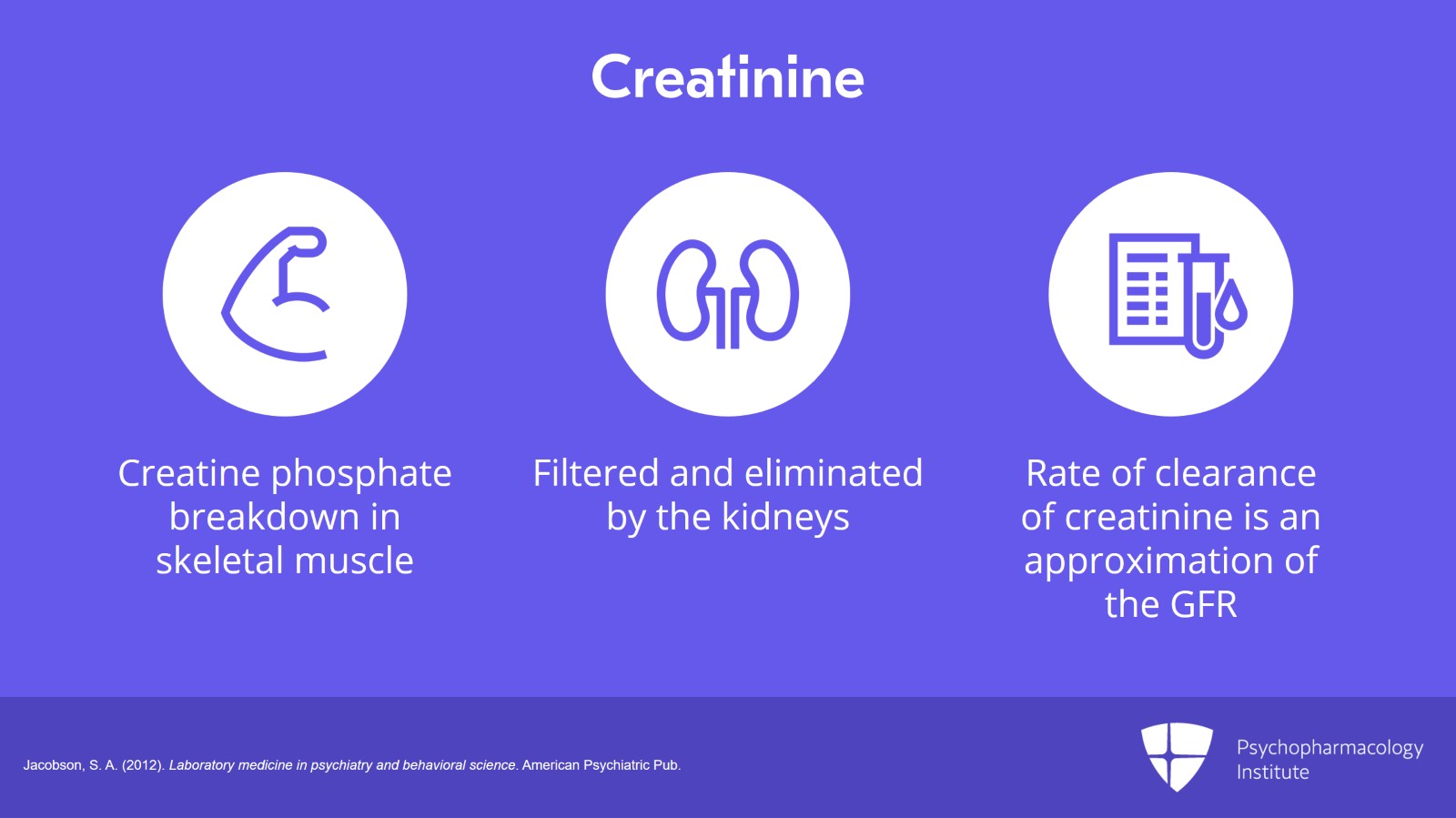 Creatinine

Creatine phosphate breakdown in skeletal muscle

Filtered and eliminated by the kidneys

Rate of clearance of creatinine is an approximation of the GFR

Jacobson, S. A. (2012). Laboratory medicine in psychiatry and behavioral science. American Psychiatric Pub.

Psychopharmacology Institute